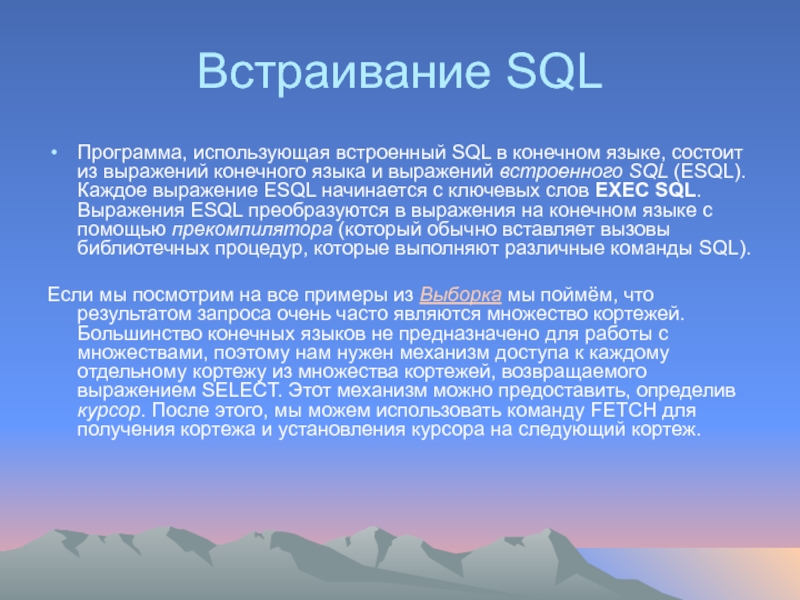 Встраивание SQL

• Программа, использующая встроенный SQL в конечном языке, состоит из выражений конечного языка и выражений встроенного SQL (ESQL). Каждое выражение ESQL начинается с ключевых слов EXEC SQL. Выражения ESQL преобразуются в выражения на конечном языке с помощью прекомпилятора (который обычно вставляет вызовы библиотечных процедур, которые выполняют различные команды SQL).

Если мы посмотрим на все примеры из Выборка мы поймём, что результатом запроса очень часто являются множество кортежей. Большинство конечных языков не предназначено для работы с множествами, поэтому нам нужен механизм доступа к каждому отдельному кортежу из множества кортежей, возвращаемого выражением SELECT. Этот механизм можно предоставить, определив курсор. После этого, мы можем использовать команду FETCH для получения кортежа и установления курсора на следующий кортеж.